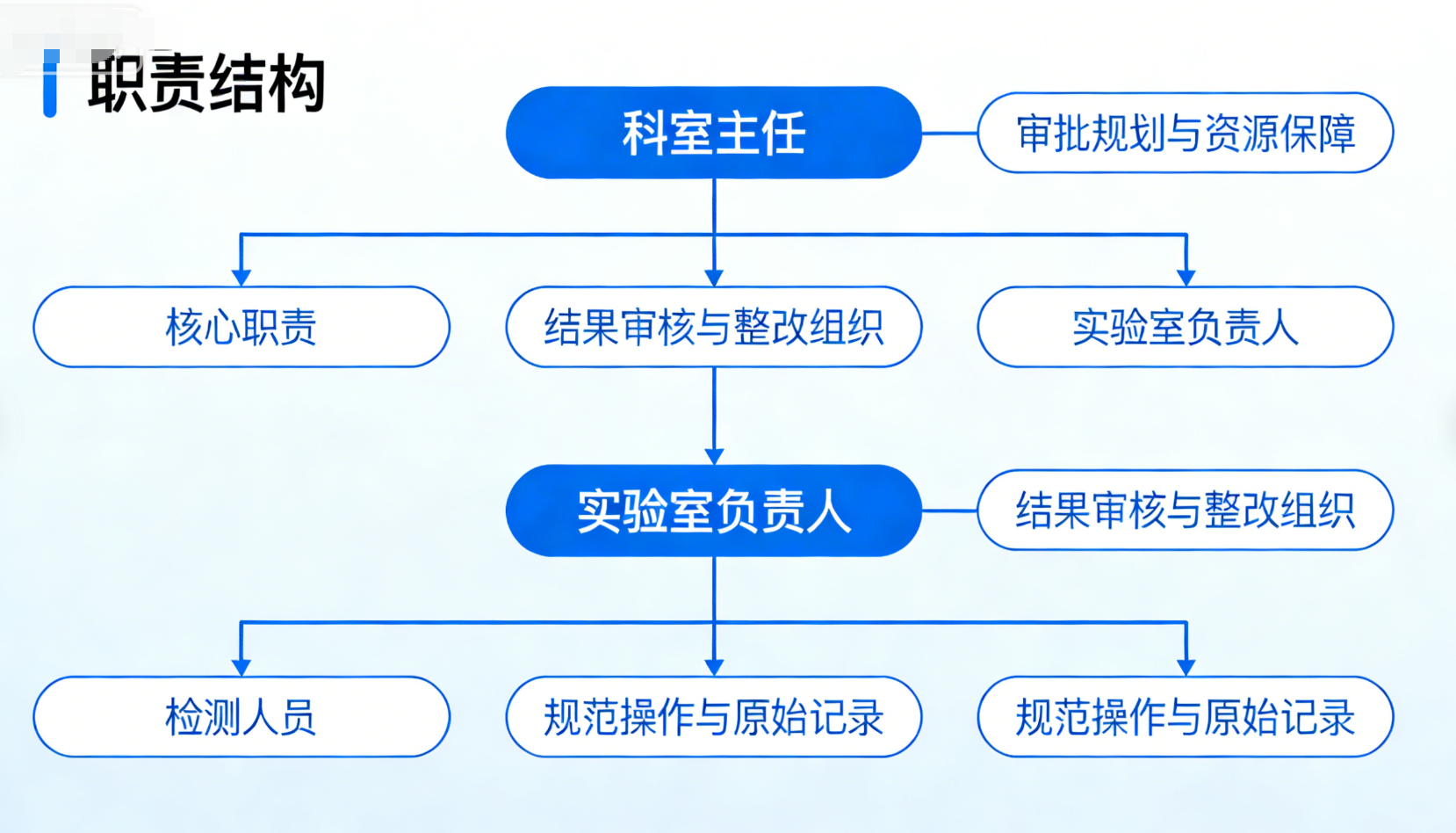 职责结构

科室主任

审批规划与资源保障

核心职责

结果审核与整改组织

实验室负责人

实验室负责人

结果审核与整改组织

检测人员

规范操作与原始记录

规范操作与原始记录